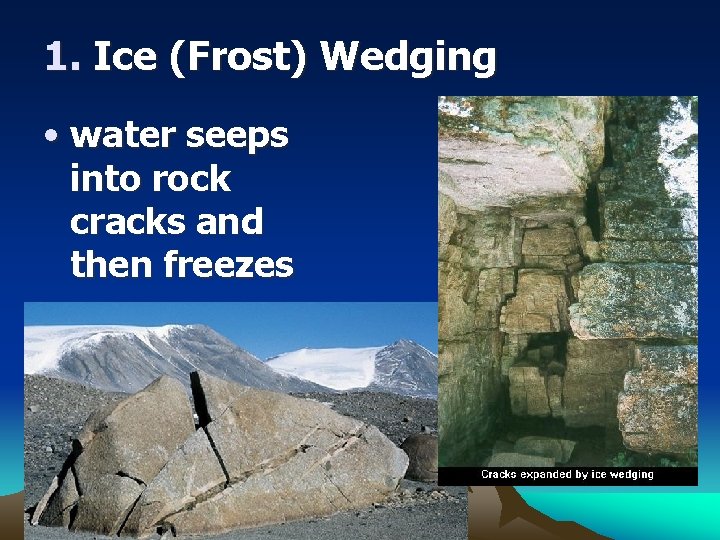 1. Ice (Frost) Wedging

• water seeps into rock cracks and then freezes

Cracks expanded by ice wedging